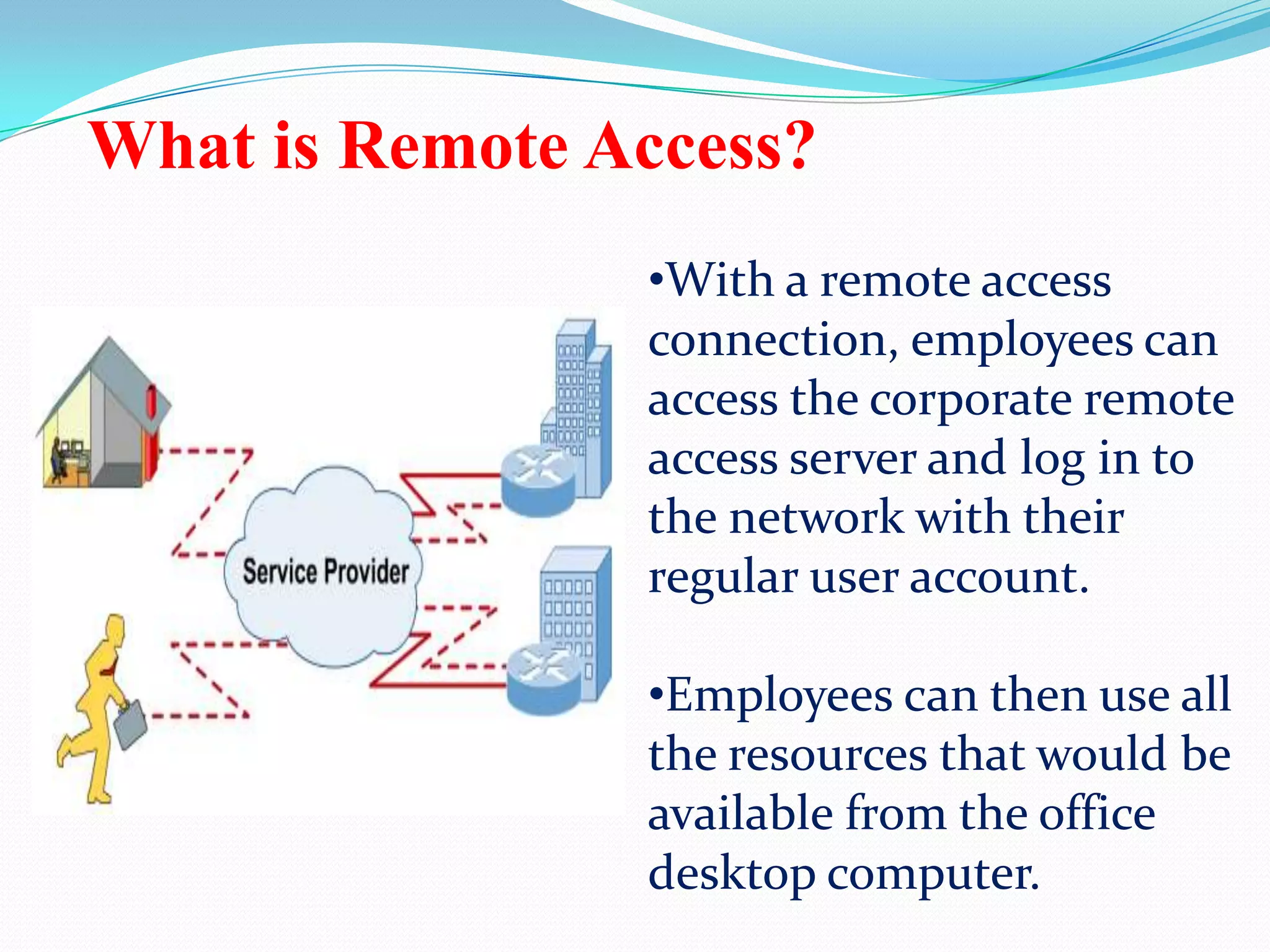 What is Remote Access?

Service Provider

•With a remote access connection, employees can access the corporate remote access server and log in to the network with their regular user account.

•Employees can then use all the resources that would be available from the office desktop computer.